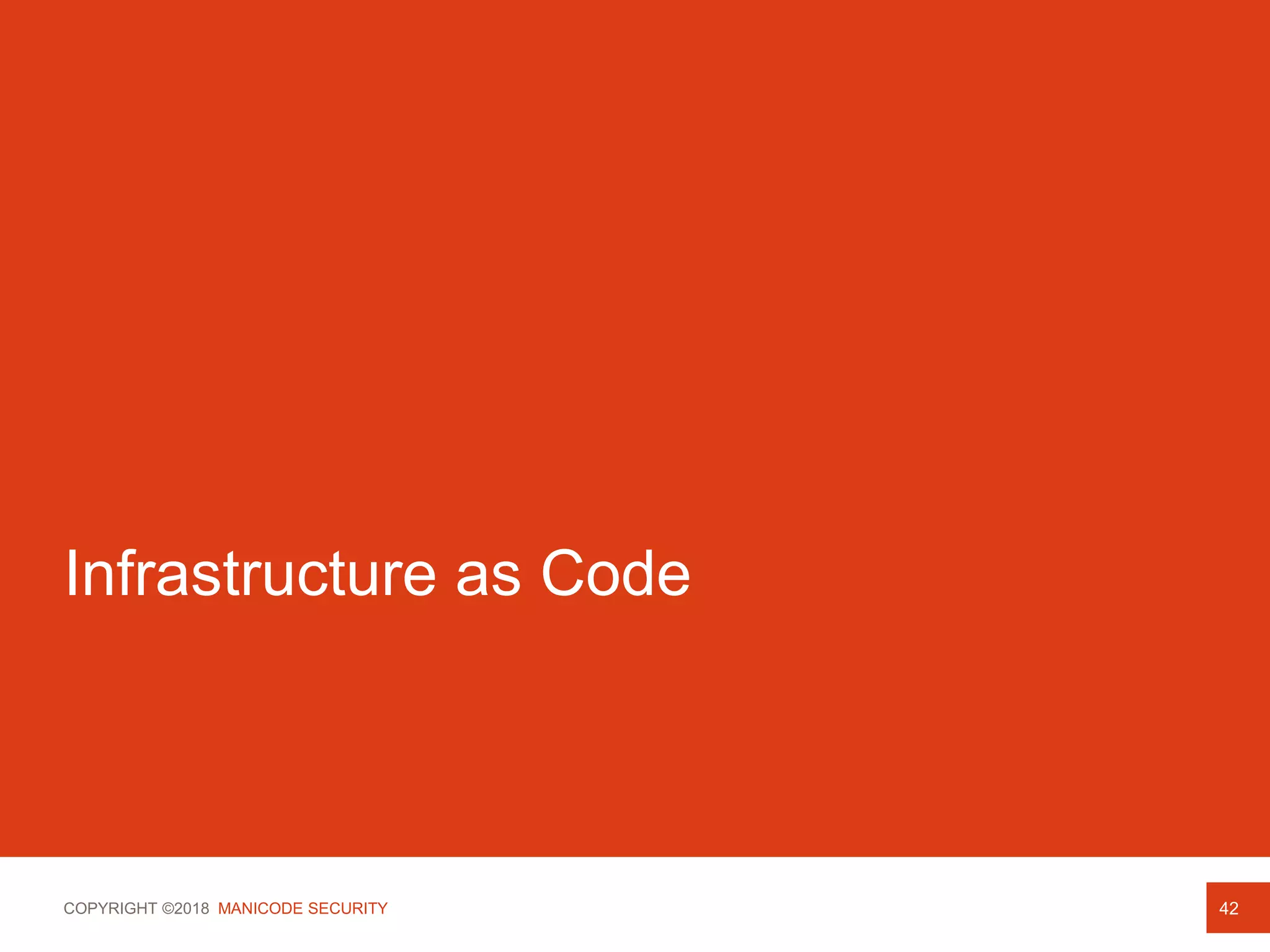 Infrastructure as Code

COPYRIGHT ©2018 MANICODE SECURITY

42